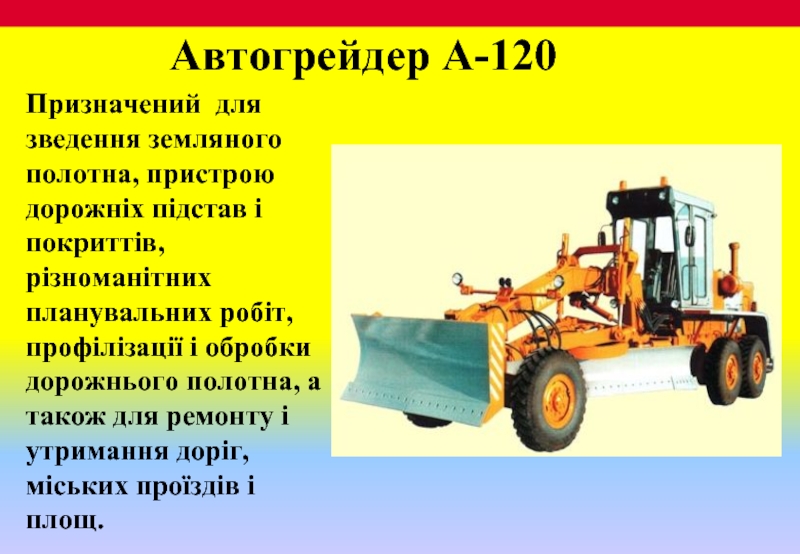 Автогрейдер А-120

Призначений для зведення земляного полотна, пристрою дорожніх підстав і покриттів, різноманітних планувальних робіт, профілізації і обробки дорожнього полотна, а також для ремонту і утримання доріг, міських проїздів і площ.